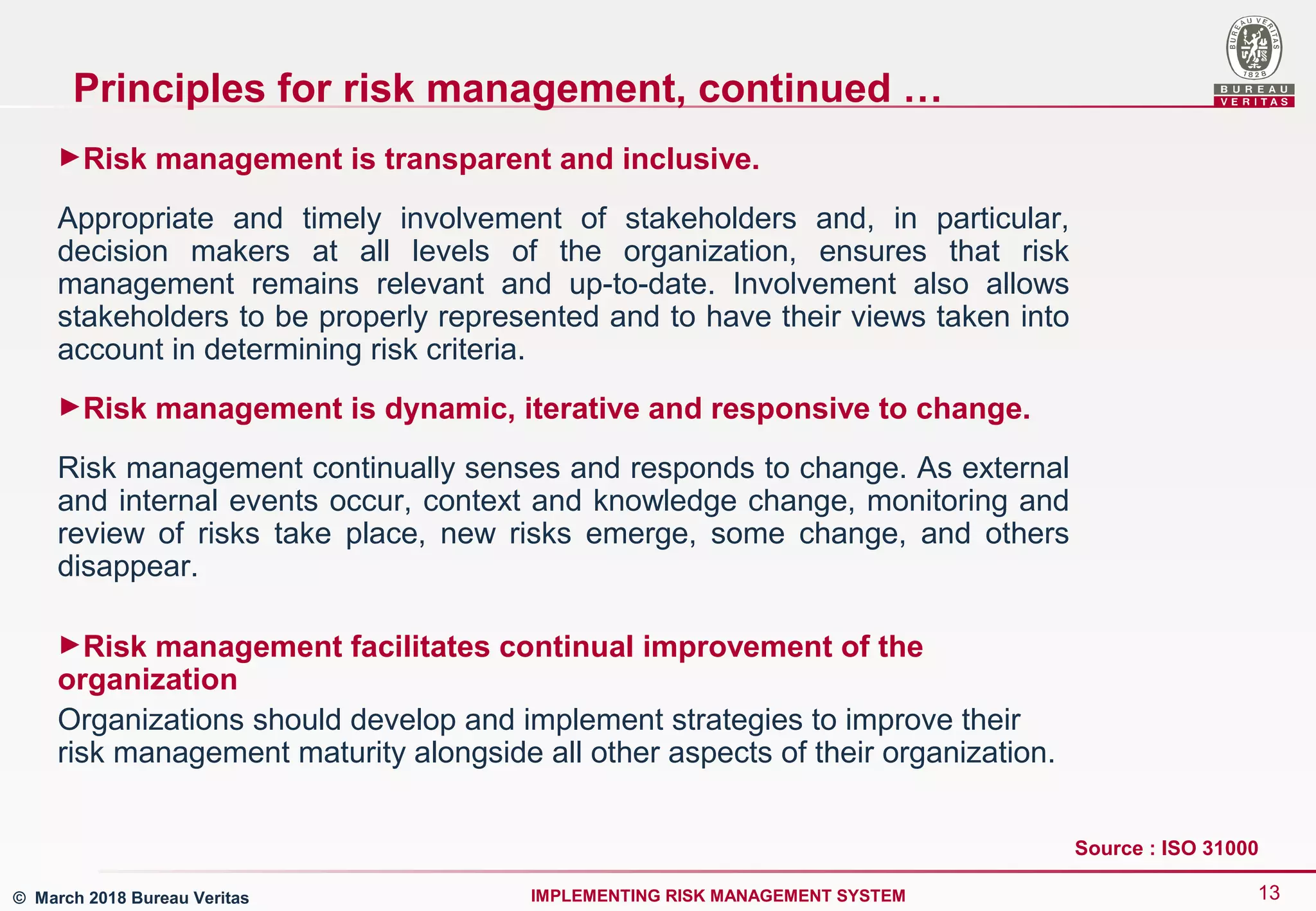 BUREAU VERITAS 1828
BUREAU
VERITAS

Principles for risk management, continued …

►Risk management is transparent and inclusive.

Appropriate and timely involvement of stakeholders and, in particular, decision makers at all levels of the organization, ensures that risk management remains relevant and up-to-date. Involvement also allows stakeholders to be properly represented and to have their views taken into account in determining risk criteria.

►Risk management is dynamic, iterative and responsive to change.

Risk management continually senses and responds to change. As external and internal events occur, context and knowledge change, monitoring and review of risks take place, new risks emerge, some change, and others disappear.

►Risk management facilitates continual improvement of the organization

Organizations should develop and implement strategies to improve their risk management maturity alongside all other aspects of their organization.

Source : ISO 31000

© March 2018 Bureau Veritas

IMPLEMENTING RISK MANAGEMENT SYSTEM

13